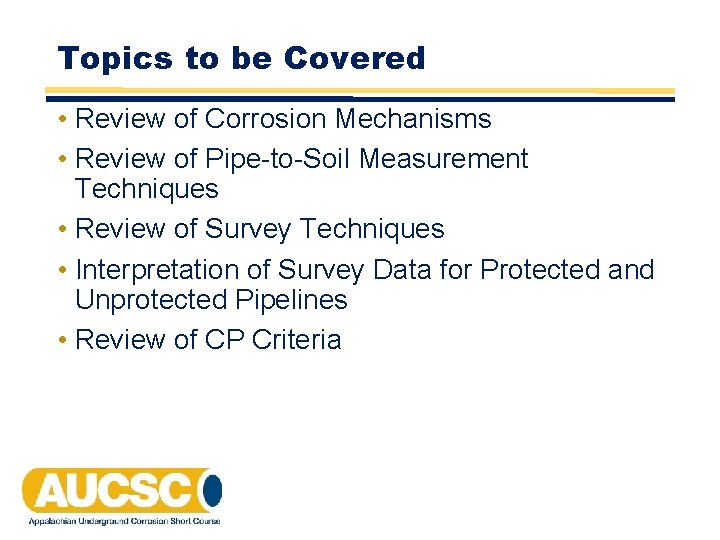 Topics to be Covered

• Review of Corrosion Mechanisms
• Review of Pipe-to-Soil Measurement Techniques
• Review of Survey Techniques
• Interpretation of Survey Data for Protected and Unprotected Pipelines
• Review of CP Criteria

AUCSC
Appalachian Underground Corrosion Short Course